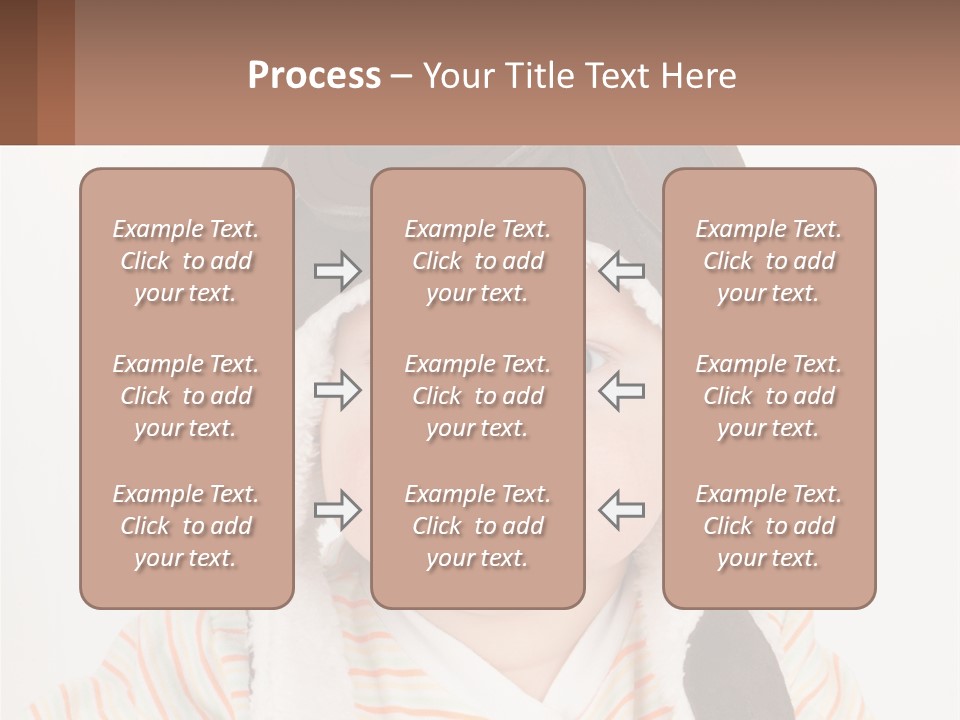 Process – Your Title Text Here

Example Text. Click to add your text.

Example Text. Click to add your text.

Example Text. Click to add your text.

Example Text. Click to add your text.

Example Text. Click to add your text.

Example Text. Click to add your text.

Example Text. Click to add your text.

Example Text. Click to add your text.

Example Text. Click to add your text.